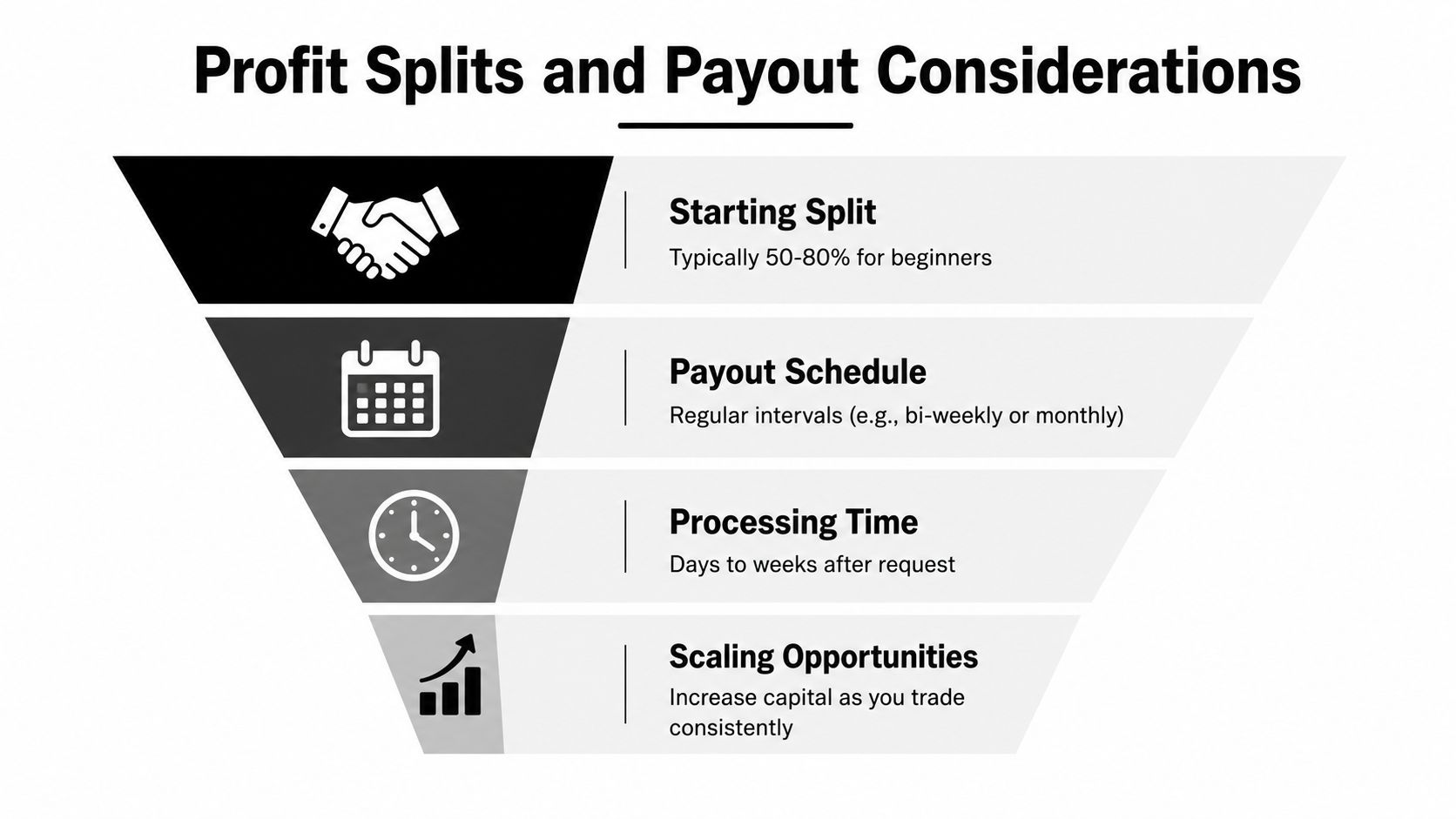 Profit Splits and Payout Considerations

Starting Split
Typically 50-80% for beginners

Payout Schedule
Regular intervals (e.g., bi-weekly or monthly)

Processing Time
Days to weeks after request

Scaling Opportunities
Increase capital as you trade consistently